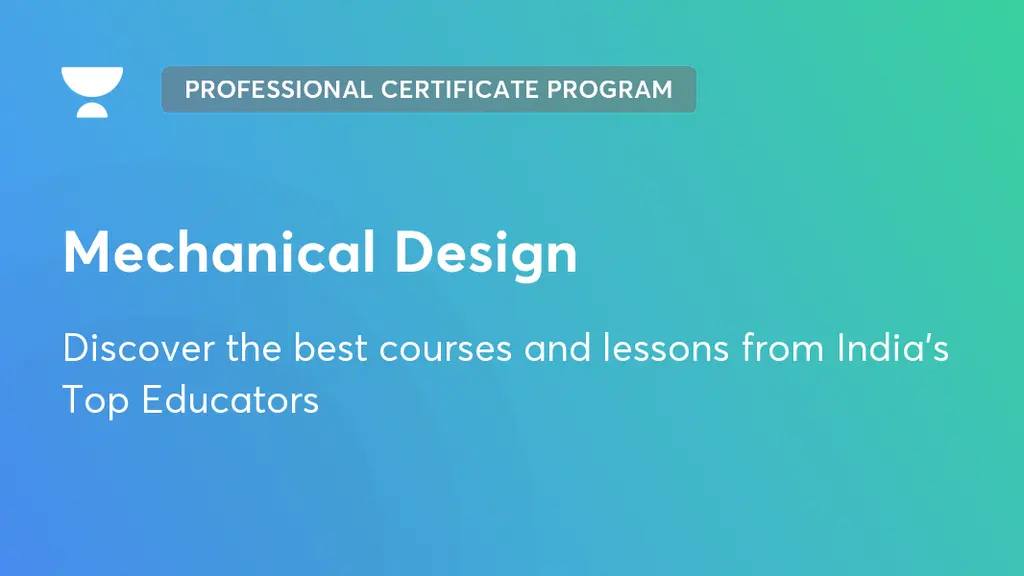 PROFESSIONAL CERTIFICATE PROGRAM

Mechanical Design

Discover the best courses and lessons from India's Top Educators